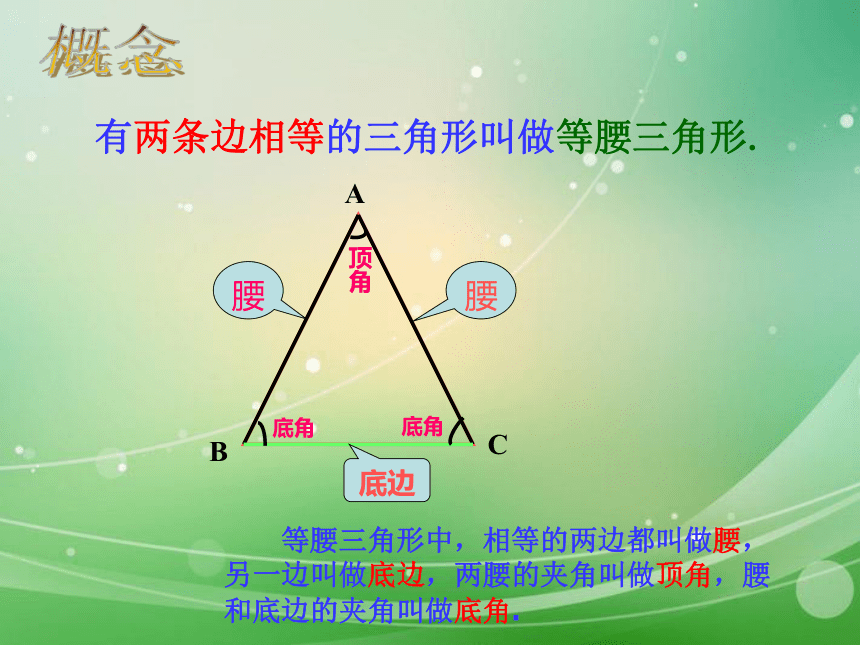 概念

有两条边相等的三角形叫做等腰三角形.

A
顶角
腰
腰
底角
底角
B
C
底边

等腰三角形中，相等的两边都叫做腰，另一边叫做底边，两腰的夹角叫做顶角，腰和底边的夹角叫做底角.